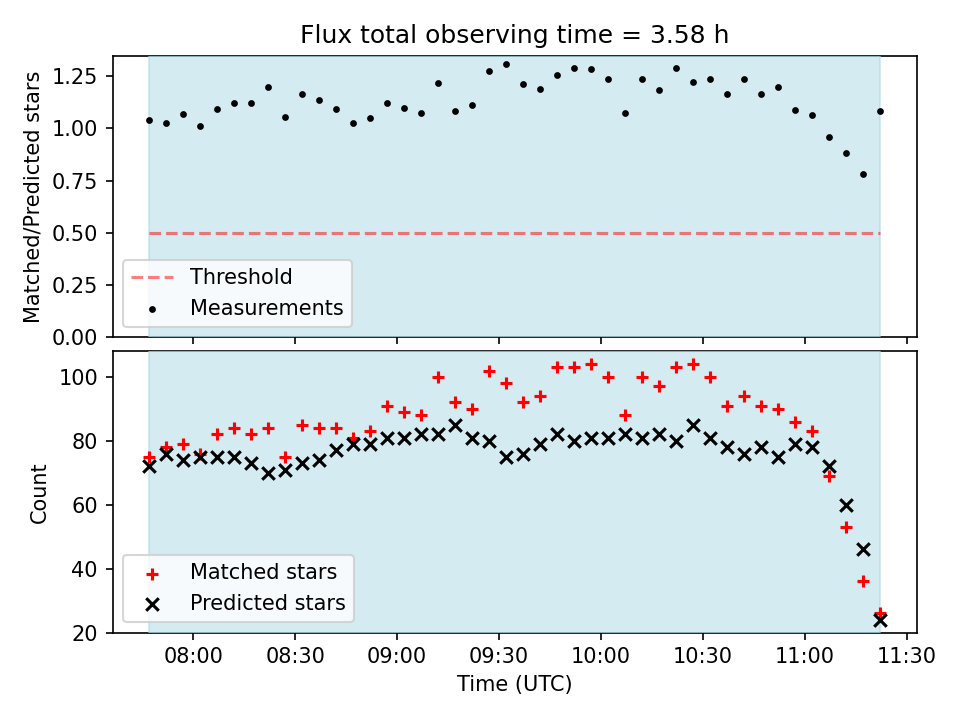 Flux total observing time = 3.58 h

Matched/Predicted stars

1.25
1.00
0.75
0.50
0.25
0.00

Threshold
Measurements

Count

100
80
60
40
20

Matched stars
Predicted stars

08:00 08:30 09:00 09:30 10:00 10:30 11:00 11:30

Time (UTC)